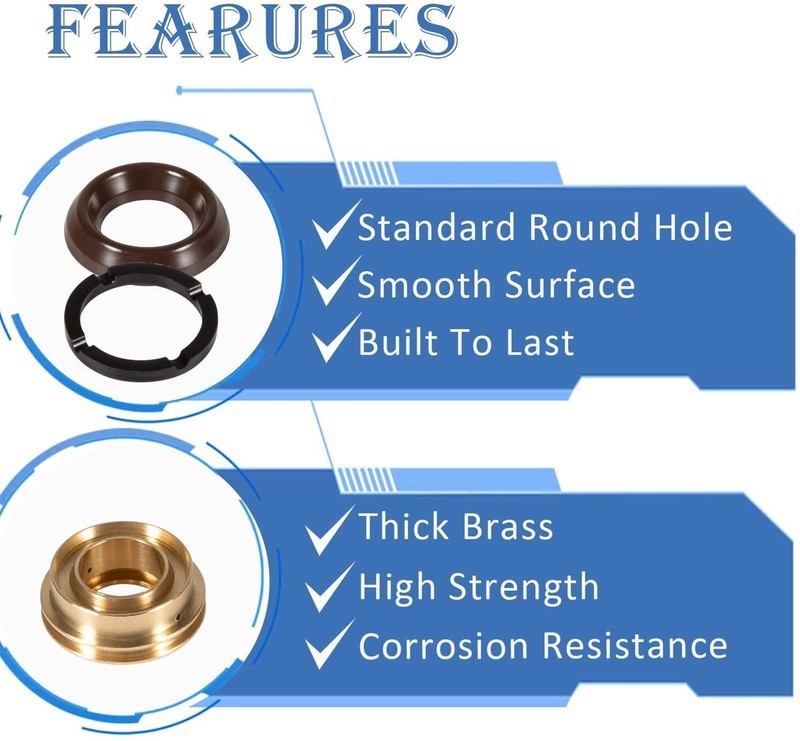 FEARURES

✓Standard Round Hole
✓Smooth Surface
✓Built To Last

✓Thick Brass
✓High Strength
✓Corrosion Resistance